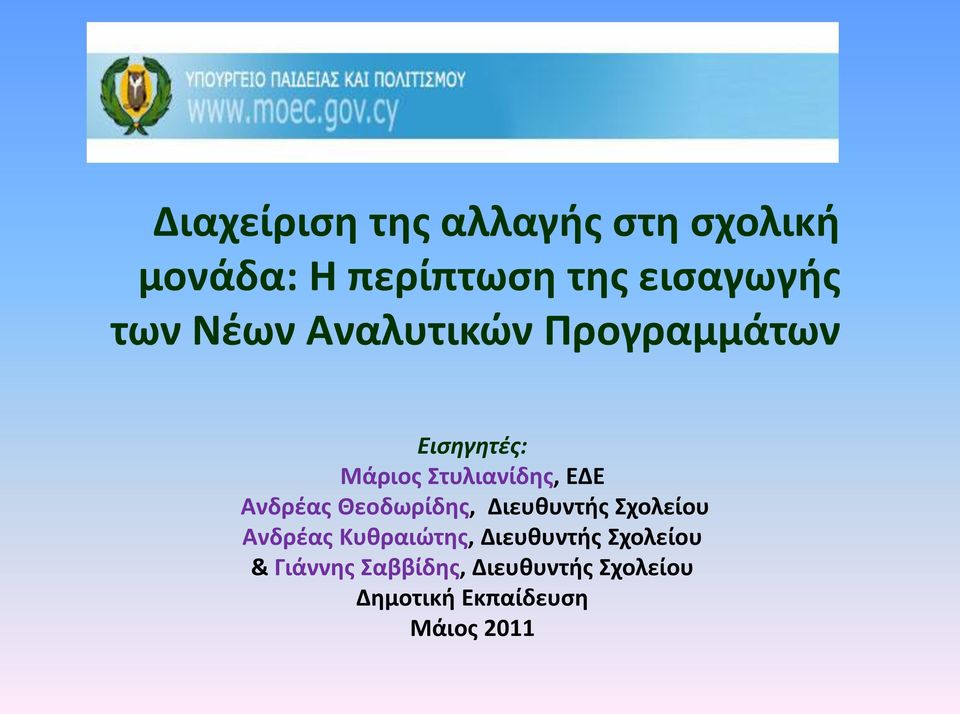 ΥΠΟΥΡΓΕΙΟ ΠΑΙΔΕΙΑΣ ΚΑΙ ΠΟΛΙΤΙΣΜΟΥ
www.moec.gov.cy

Διαχείριση της αλλαγής στη σχολική μονάδα: Η περίπτωση της εισαγωγής των Νέων Αναλυτικών Προγραμμάτων

Εισηγητές:
Μάριος Στυλιανίδης, ΕΔΕ
Ανδρέας Θεοδωρίδης, Διευθυντής Σχολείου
Ανδρέας Κυθραιώτης, Διευθυντής Σχολείου
& Γιάννης Σαββίδης, Διευθυντής Σχολείου
Δημοτική Εκπαίδευση
Μάιος 2011